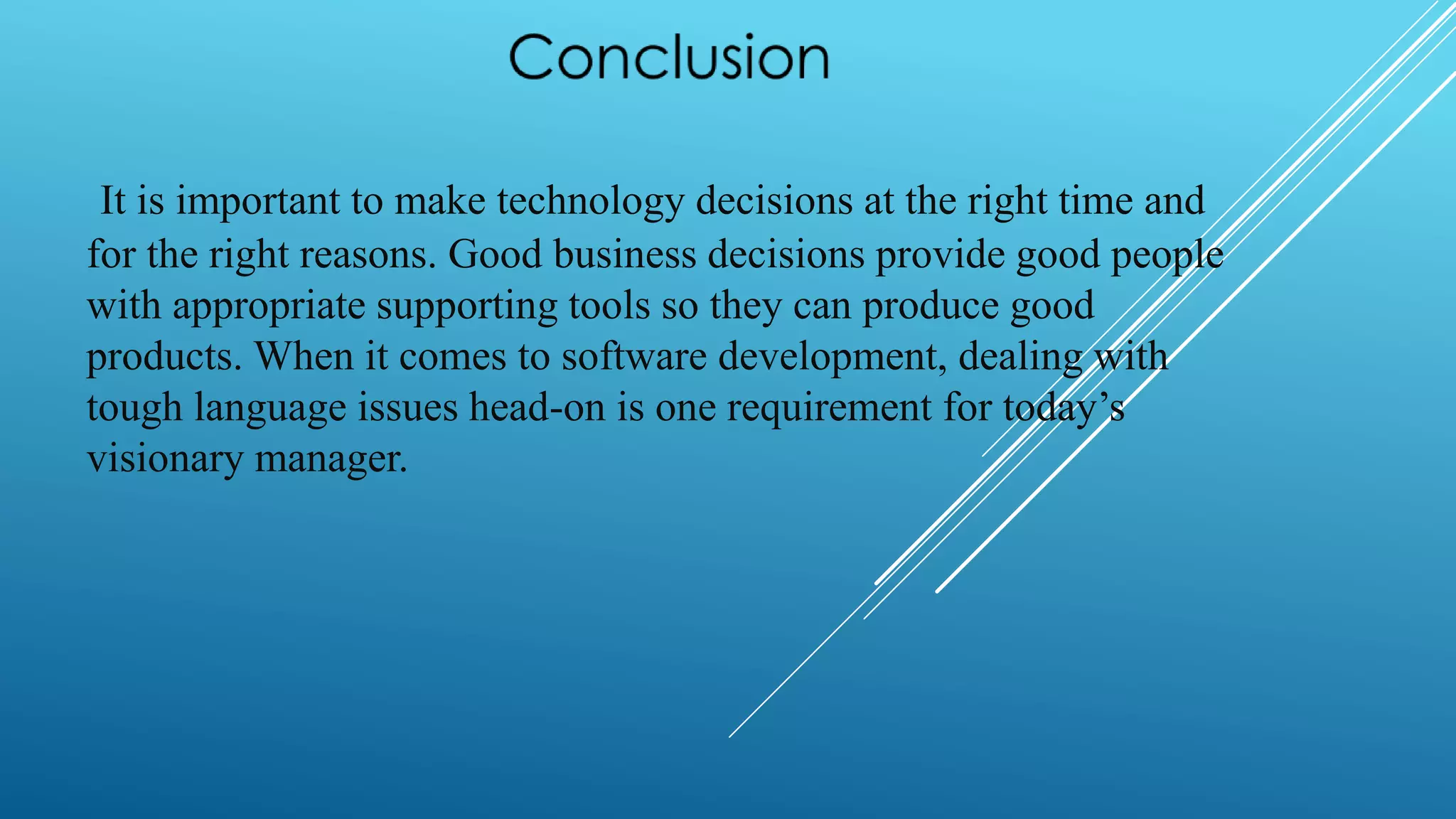 Conclusion

It is important to make technology decisions at the right time and for the right reasons. Good business decisions provide good people with appropriate supporting tools so they can produce good products. When it comes to software development, dealing with tough language issues head-on is one requirement for today’s visionary manager.